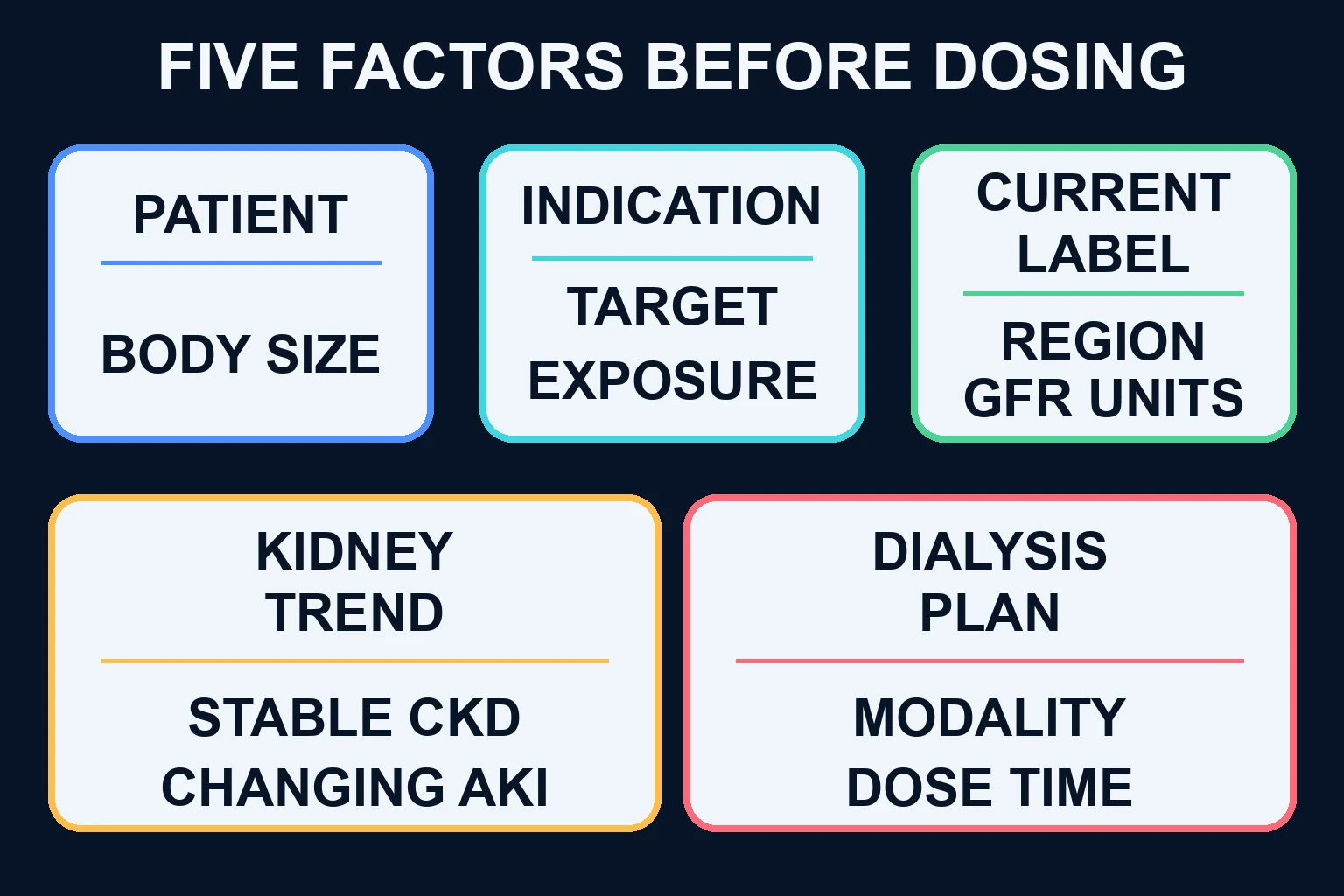 FIVE FACTORS BEFORE DOSING

PATIENT

BODY SIZE

INDICATION

TARGET EXPOSURE

CURRENT LABEL

REGION GFR UNITS

KIDNEY TREND

STABLE CKD CHANGING AKI

DIALYSIS PLAN

MODALITY DOSE TIME